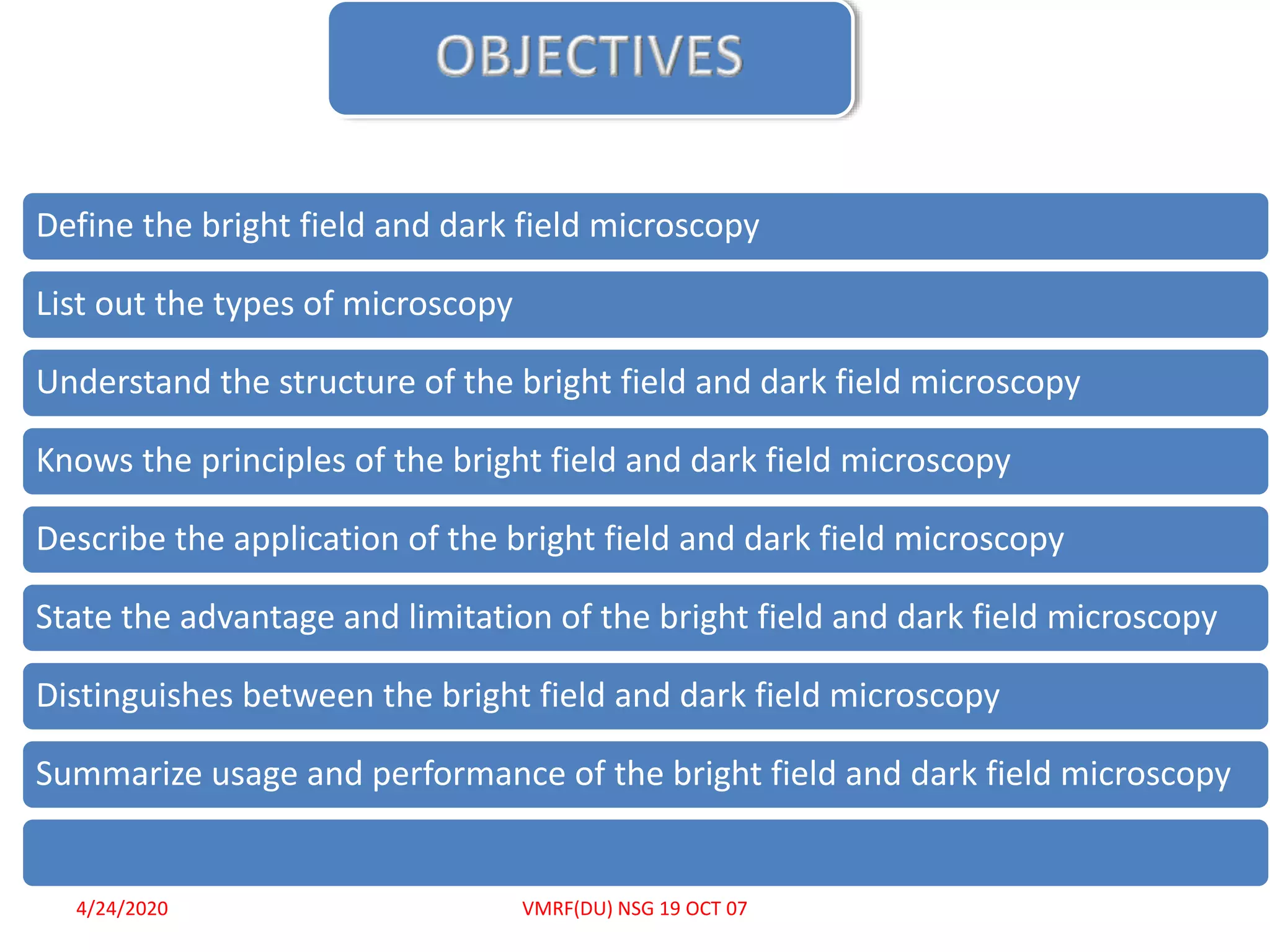 OBJECTIVES

Define the bright field and dark field microscopy

List out the types of microscopy

Understand the structure of the bright field and dark field microscopy

Knows the principles of the bright field and dark field microscopy

Describe the application of the bright field and dark field microscopy

State the advantage and limitation of the bright field and dark field microscopy

Distinguishes between the bright field and dark field microscopy

Summarize usage and performance of the bright field and dark field microscopy

4/24/2020

VMRF(DU) NSG 19 OCT 07